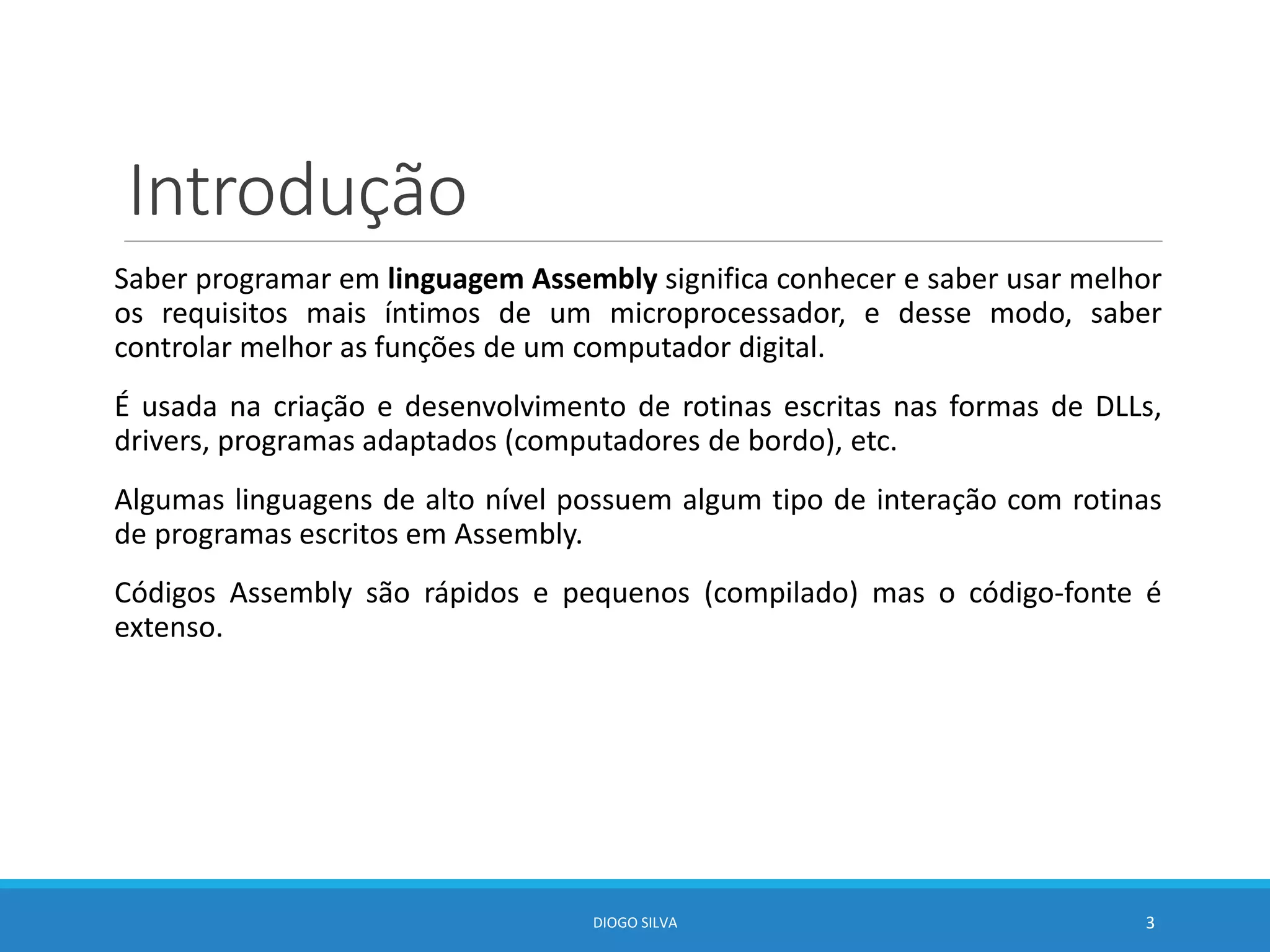 Introdução

Saber programar em linguagem Assembly significa conhecer e saber usar melhor os requisitos mais íntimos de um microprocessador, e desse modo, saber controlar melhor as funções de um computador digital.

É usada na criação e desenvolvimento de rotinas escritas nas formas de DLLs, drivers, programas adaptados (computadores de bordo), etc.

Algumas linguagens de alto nível possuem algum tipo de interação com rotinas de programas escritos em Assembly.

Códigos Assembly são rápidos e pequenos (compilado) mas o código-fonte é extenso.

DIOGO SILVA

3